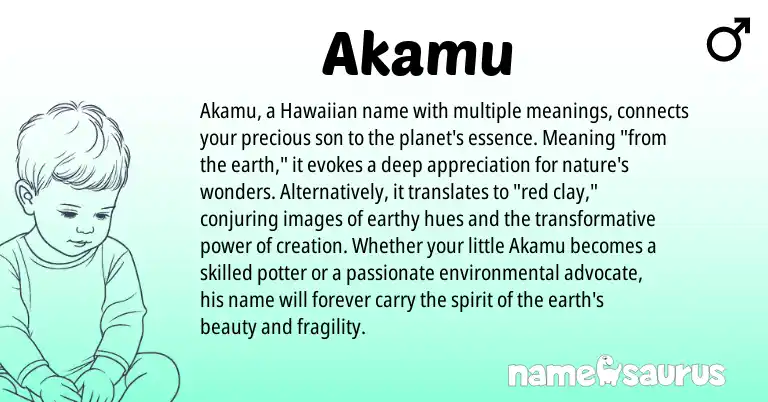 Akamu

♂

Akamu, a Hawaiian name with multiple meanings, connects your precious son to the planet's essence. Meaning "from the earth," it evokes a deep appreciation for nature's wonders. Alternatively, it translates to "red clay," conjuring images of earthy hues and the transformative power of creation. Whether your little Akamu becomes a skilled potter or a passionate environmental advocate, his name will forever carry the spirit of the earth's beauty and fragility.

namesaurus